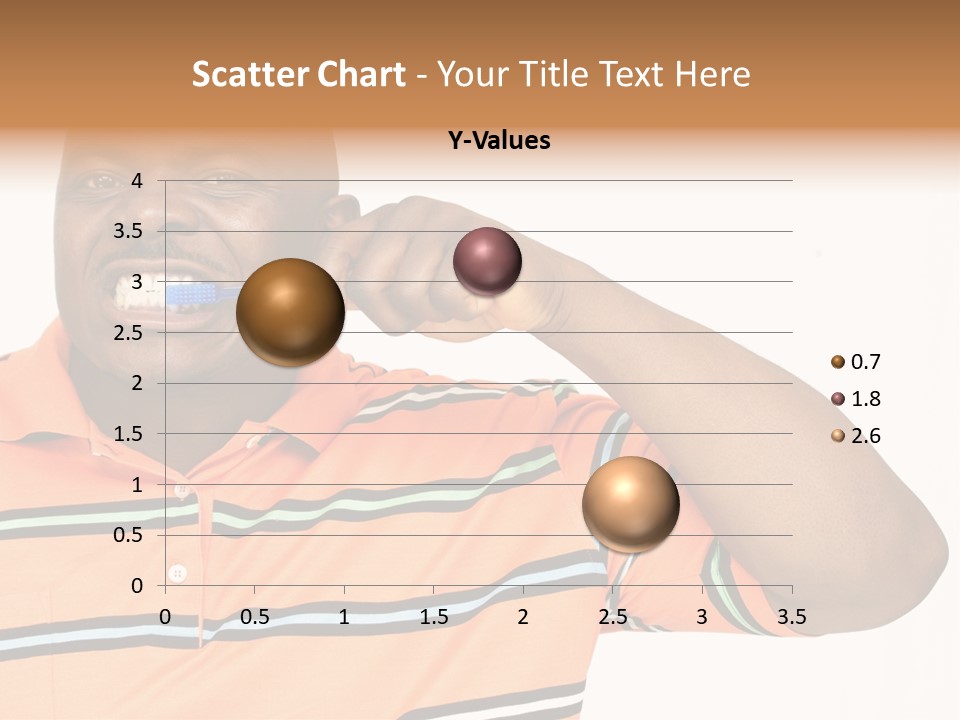 Scatter Chart - Your Title Text Here

Y-Values

4
3.5
3
2.5
2
1.5
1
0.5
0

0 0.5 1 1.5 2 2.5 3 3.5

0.7
1.8
2.6